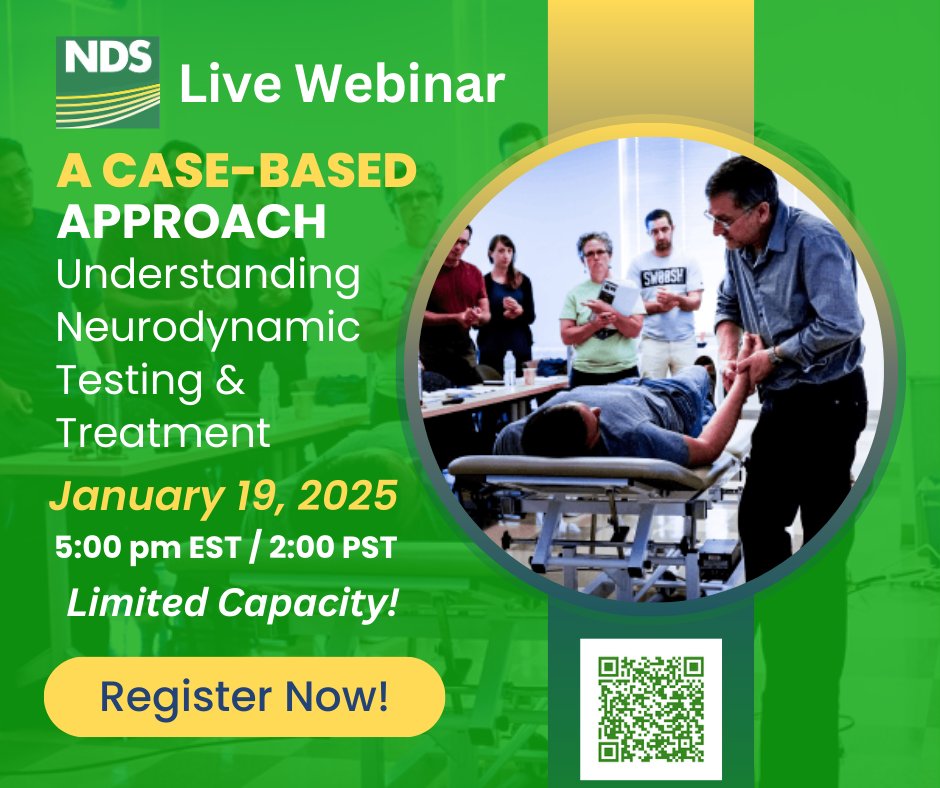 NDS Live Webinar

A CASE-BASED APPROACH

Understanding Neurodynamic Testing & Treatment

January 19, 2025

5:00 pm EST / 2:00 PST

Limited Capacity!

Register Now!

SWOOSH